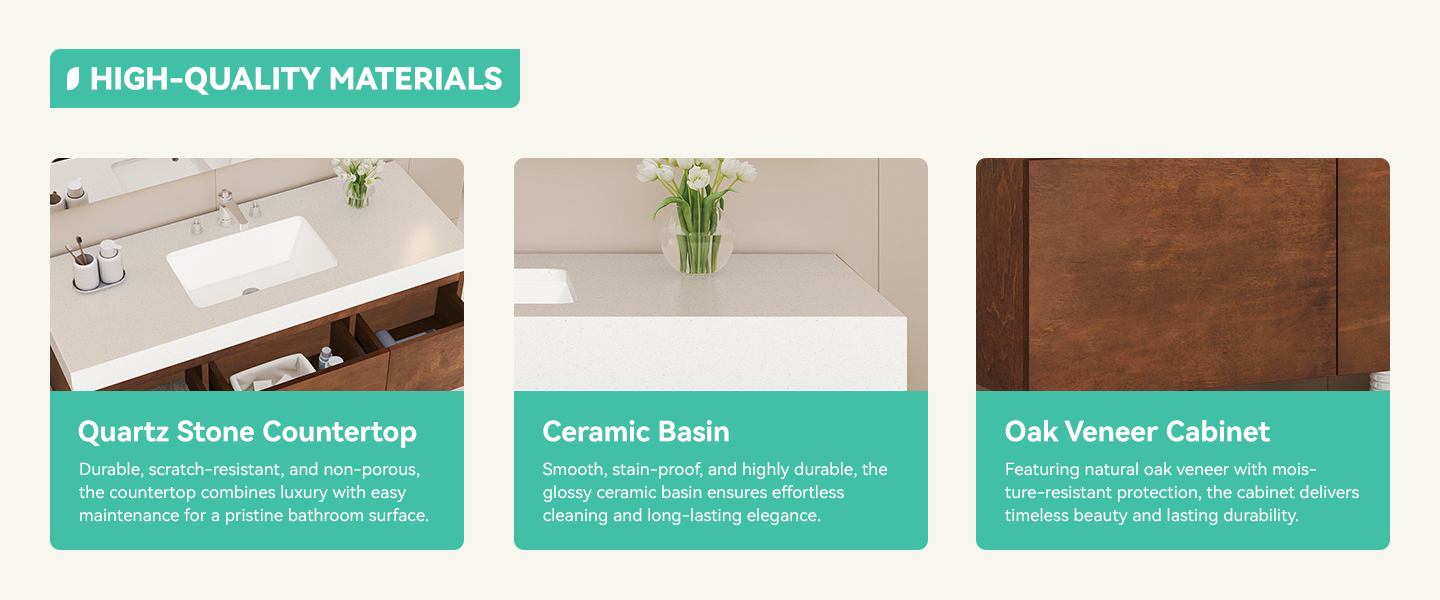 HIGH-QUALITY MATERIALS

Quartz Stone Countertop

Durable, scratch-resistant, and non-porous, the countertop combines luxury with easy maintenance for a pristine bathroom surface.

Ceramic Basin

Smooth, stain-proof, and highly durable, the glossy ceramic basin ensures effortless cleaning and long-lasting elegance.

Oak Veneer Cabinet

Featuring natural oak veneer with moisture-resistant protection, the cabinet delivers timeless beauty and lasting durability.